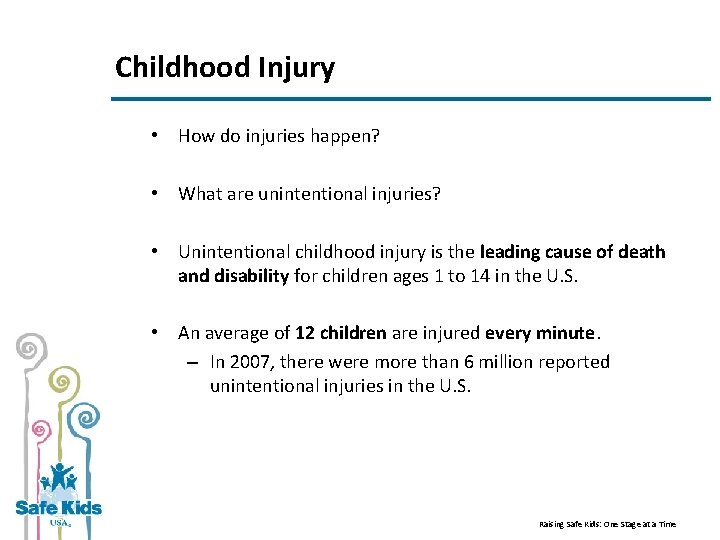 Childhood Injury

• How do injuries happen?

• What are unintentional injuries?

• Unintentional childhood injury is the leading cause of death and disability for children ages 1 to 14 in the U.S.

• An average of 12 children are injured every minute.
– In 2007, there were more than 6 million reported unintentional injuries in the U.S.

Safe Kids USA

Raising Safe Kids: One Stage at a Time